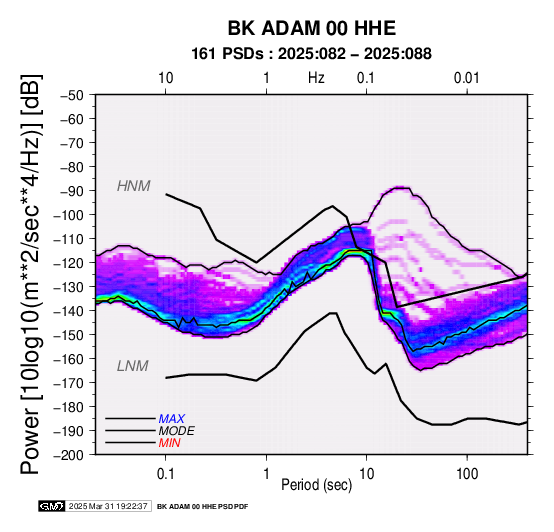 BK ADAM 00 HHE
161 PSDs : 2025:082 – 2025:088

10 1 Hz 0.1 0.01

Power [10log10(m**2/sec**4/Hz)] [dB]

−50
−60
−70
−80
−90
−100
−110
−120
−130
−140
−150
−160
−170
−180
−190
−200

HNM
LNM

MAX
MODE
MIN

0.1 1 10 100
Period (sec)

GMT 2025 Mar 31 19:22:37 BK ADAM 00 HHE PSD PDF